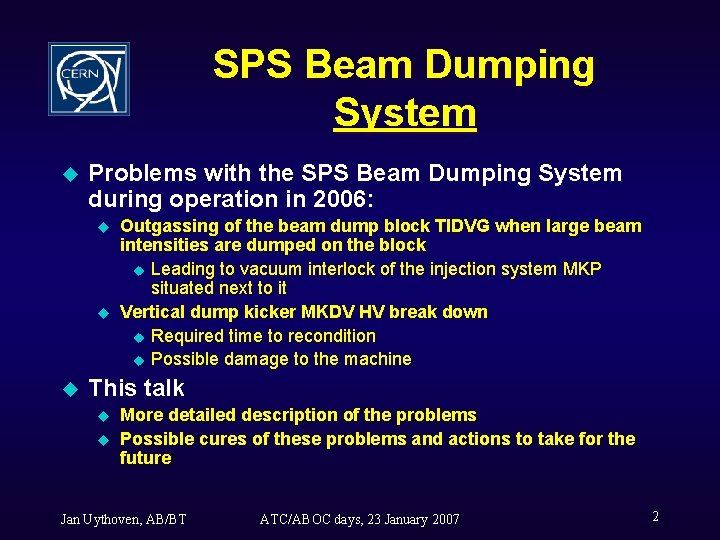 CERN

SPS Beam Dumping System

Problems with the SPS Beam Dumping System during operation in 2006:

Outgassing of the beam dump block TIDVG when large beam intensities are dumped on the block

Leading to vacuum interlock of the injection system MKP situated next to it

Vertical dump kicker MKDV HV break down

Required time to recondition

Possible damage to the machine

This talk

More detailed description of the problems

Possible cures of these problems and actions to take for the future

Jan Uythoven, AB/BT

ATC/ABOC days, 23 January 2007

2